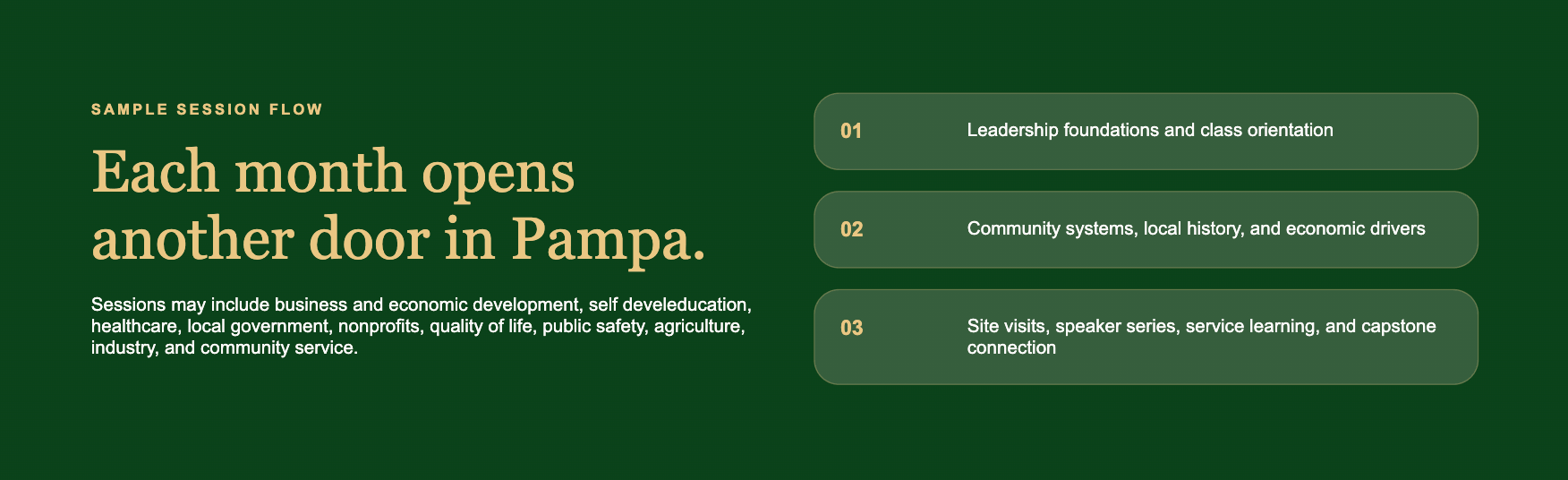 SAMPLE SESSION FLOW

Each month opens another door in Pampa.

Sessions may include business and economic development, self develeducation, healthcare, local government, nonprofits, quality of life, public safety, agriculture, industry, and community service.

01 Leadership foundations and class orientation

02 Community systems, local history, and economic drivers

03 Site visits, speaker series, service learning, and capstone connection